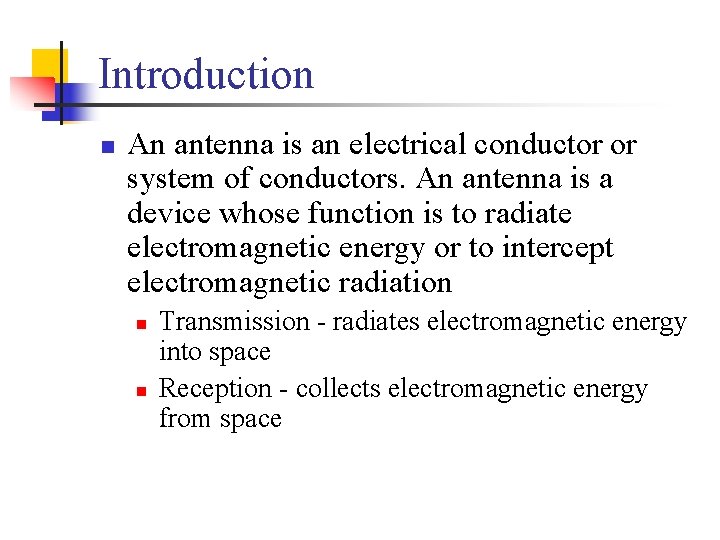 Introduction

An antenna is an electrical conductor or system of conductors. An antenna is a device whose function is to radiate electromagnetic energy or to intercept electromagnetic radiation

Transmission - radiates electromagnetic energy into space

Reception - collects electromagnetic energy from space